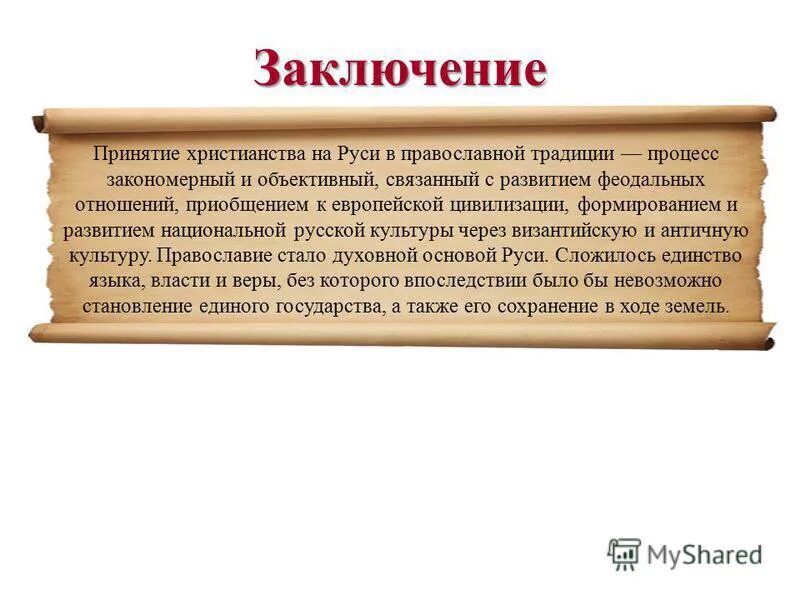 Заключение

Принятие христианства на Руси в православной традиции — процесс закономерный и объективный, связанный с развитием феодальных отношений, приобщением к европейской цивилизации, формированием и развитием национальной русской культуры через византийскую и античную культуру. Православие стало духовной основой Руси. Сложилось единство языка, власти и веры, без которого впоследствии было бы невозможно становление единого государства, а также его сохранение в ходе земель.

MyShared